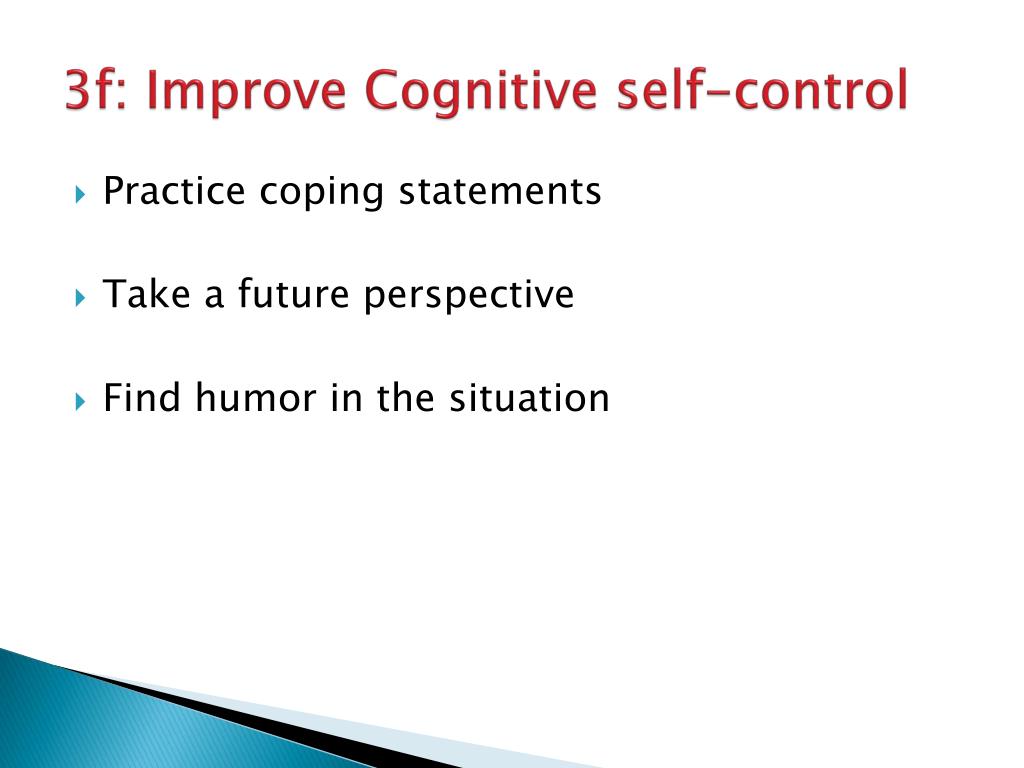 3f: Improve Cognitive self-control

Practice coping statements

Take a future perspective

Find humor in the situation